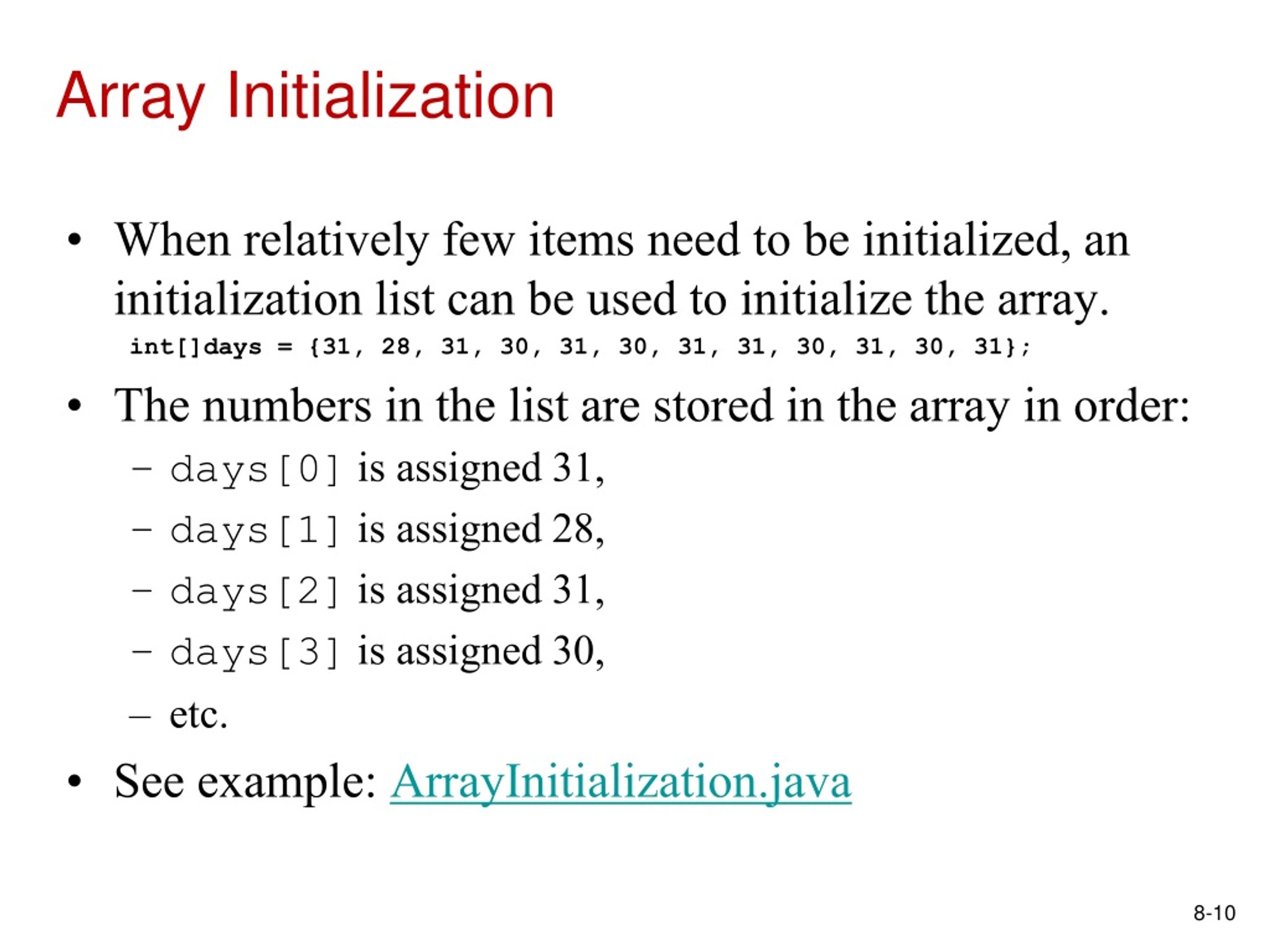 Array Initialization

• When relatively few items need to be initialized, an initialization list can be used to initialize the array.

int[]days = {31, 28, 31, 30, 31, 30, 31, 31, 30, 31, 30, 31};

• The numbers in the list are stored in the array in order:
– days[0] is assigned 31,
– days[1] is assigned 28,
– days[2] is assigned 31,
– days[3] is assigned 30,
– etc.

• See example: ArrayInitialization.java

8-10